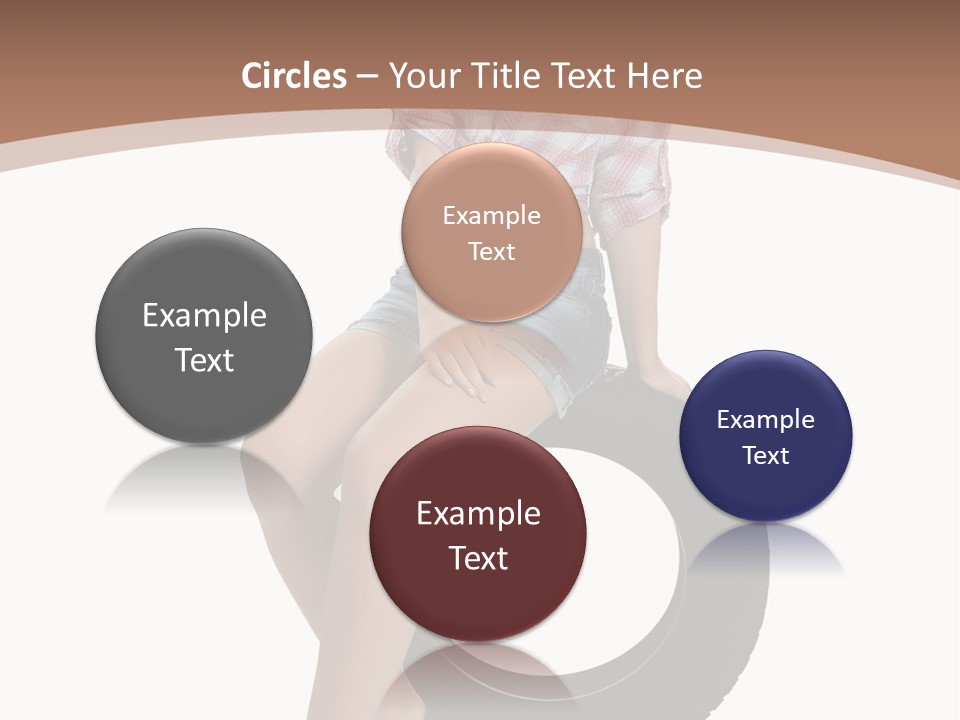 Circles – Your Title Text Here

Example Text

Example Text

Example Text

Example Text